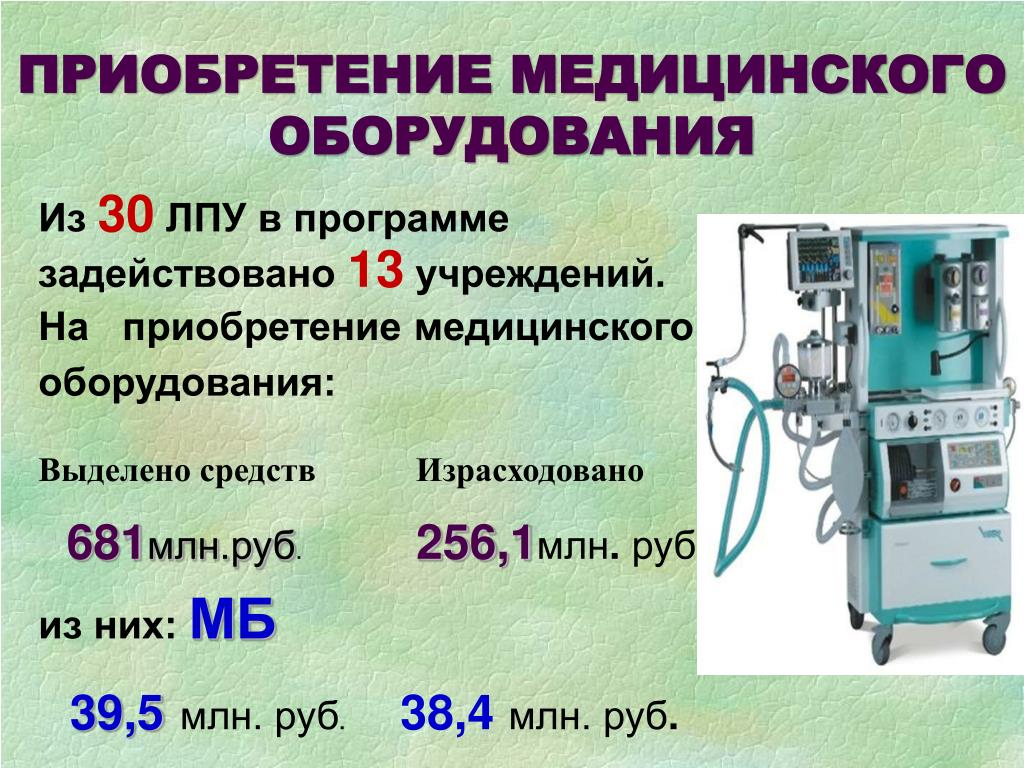 ПРИОБРЕТЕНИЕ МЕДИЦИНСКОГО ОБОРУДОВАНИЯ

Из 30 ЛПУ в программе задействовано 13 учреждений. На приобретение медицинского оборудования:

Выделено средств

681млн.руб.

Израсходовано

256,1млн. руб

из них: МБ

39,5 млн. руб.

38,4 млн. руб.